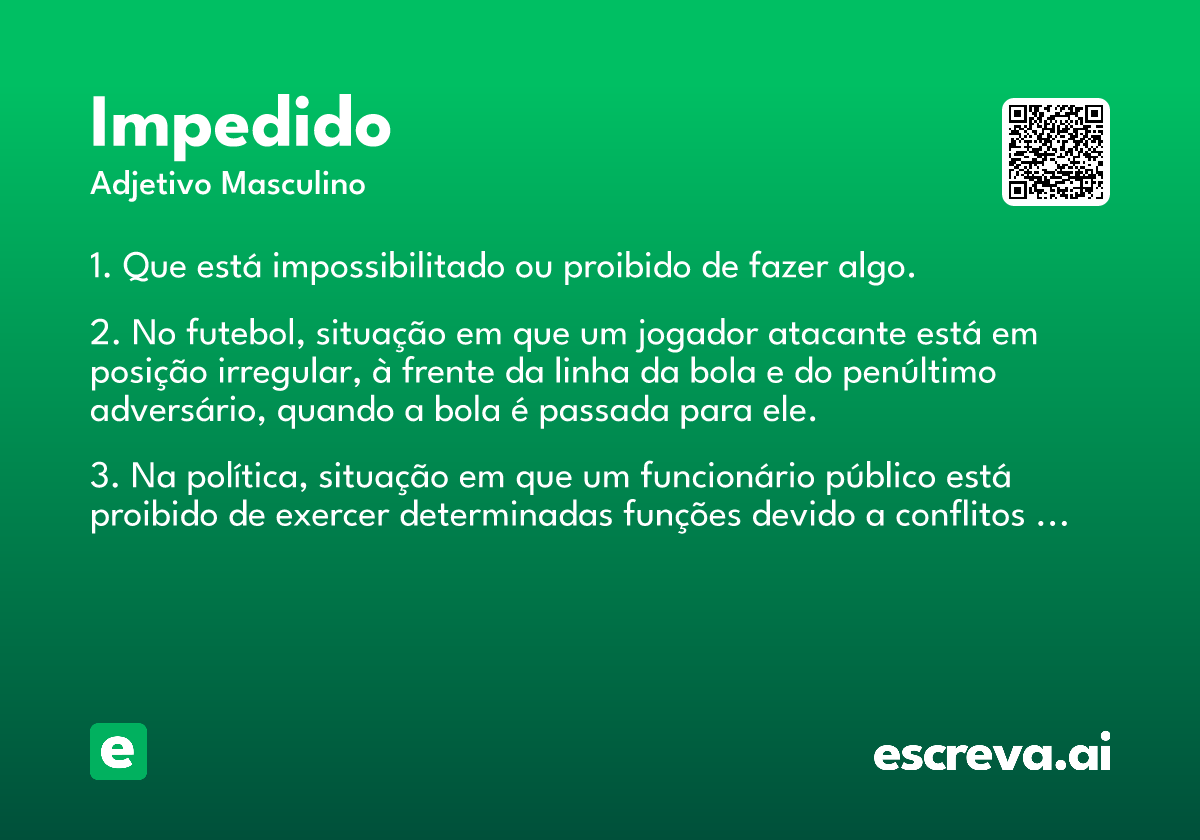 Impedido
Adjetivo Masculino

1. Que está impossibilitado ou proibido de fazer algo.

2. No futebol, situação em que um jogador atacante está em posição irregular, à frente da linha da bola e do penúltimo adversário, quando a bola é passada para ele.

3. Na política, situação em que um funcionário público está proibido de exercer determinadas funções devido a conflitos ...

e

escreva.ai